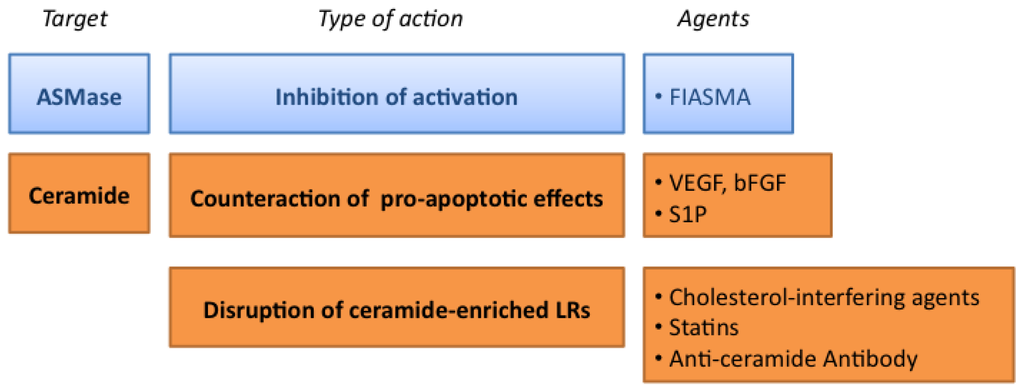 | Target | Type of action | Agents |
|---|---|---|
| ASMase | Inhibition of activation | • FIASMA |
| Ceramide | Counteraction of pro-apoptotic effects | • VEGF, bFGF • S1P |
| | Disruption of ceramide-enriched LRs | • Cholesterol-interfering agents • Statins • Anti-ceramide Antibody |